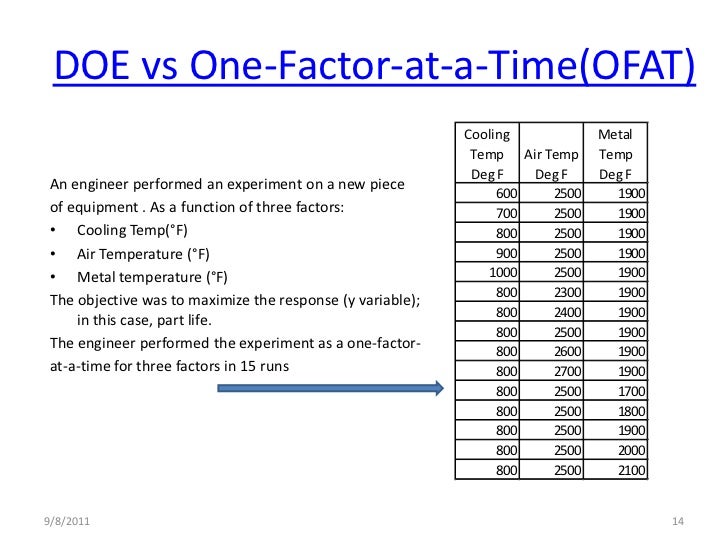 DOE vs One-Factor-at-a-Time(OFAT)

An engineer performed an experiment on a new piece of equipment . As a function of three factors:
• Cooling Temp(°F)
• Air Temperature (°F)
• Metal temperature (°F)
The objective was to maximize the response (y variable); in this case, part life.
The engineer performed the experiment as a one-factor-at-a-time for three factors in 15 runs

| Cooling Temp Deg F | Air Temp Deg F | Metal Temp Deg F |
|---|---|---|
| 600 | 2500 | 1900 |
| 700 | 2500 | 1900 |
| 800 | 2500 | 1900 |
| 900 | 2500 | 1900 |
| 1000 | 2500 | 1900 |
| 800 | 2300 | 1900 |
| 800 | 2400 | 1900 |
| 800 | 2500 | 1900 |
| 800 | 2600 | 1900 |
| 800 | 2700 | 1900 |
| 800 | 2500 | 1700 |
| 800 | 2500 | 1800 |
| 800 | 2500 | 1900 |
| 800 | 2500 | 2000 |
| 800 | 2500 | 2100 |

9/8/2011

14